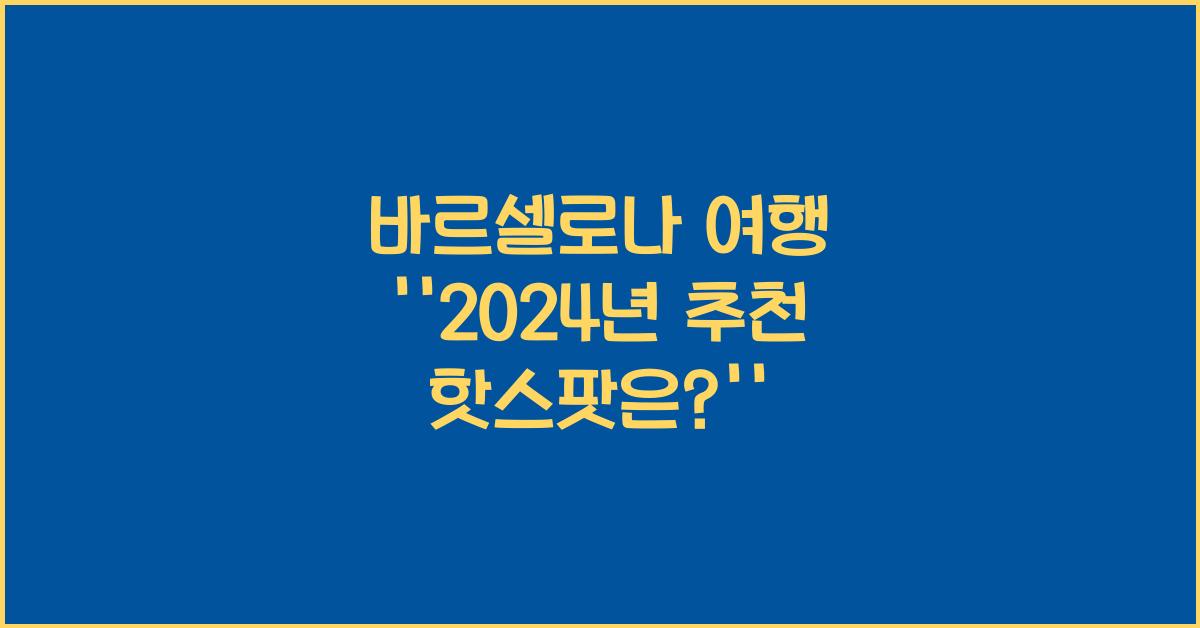 바르셀로나 여행 ''2024년 추천 핫스팟은?''